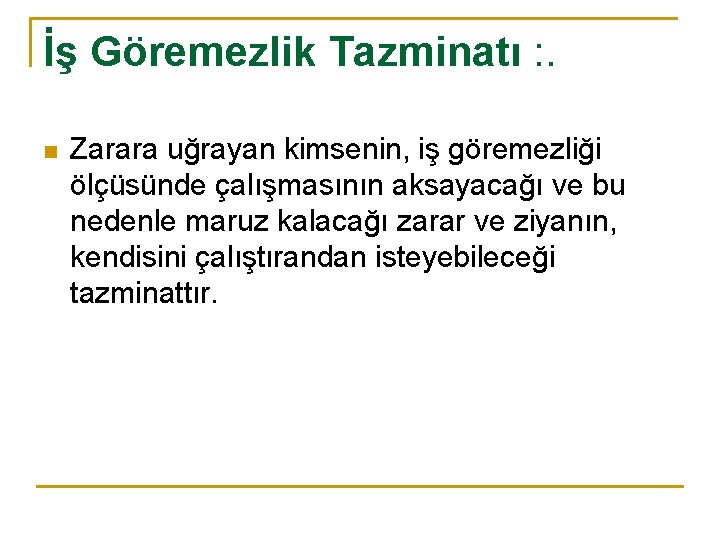 İş Göremezlik Tazminatı :.

Zarara uğrayan kimsenin, iş göremezliği ölçüsünde çalışmasının aksayacağı ve bu nedenle maruz kalacağı zarar ve ziyanın, kendisini çalıştırandan isteyebileceği tazminattır.